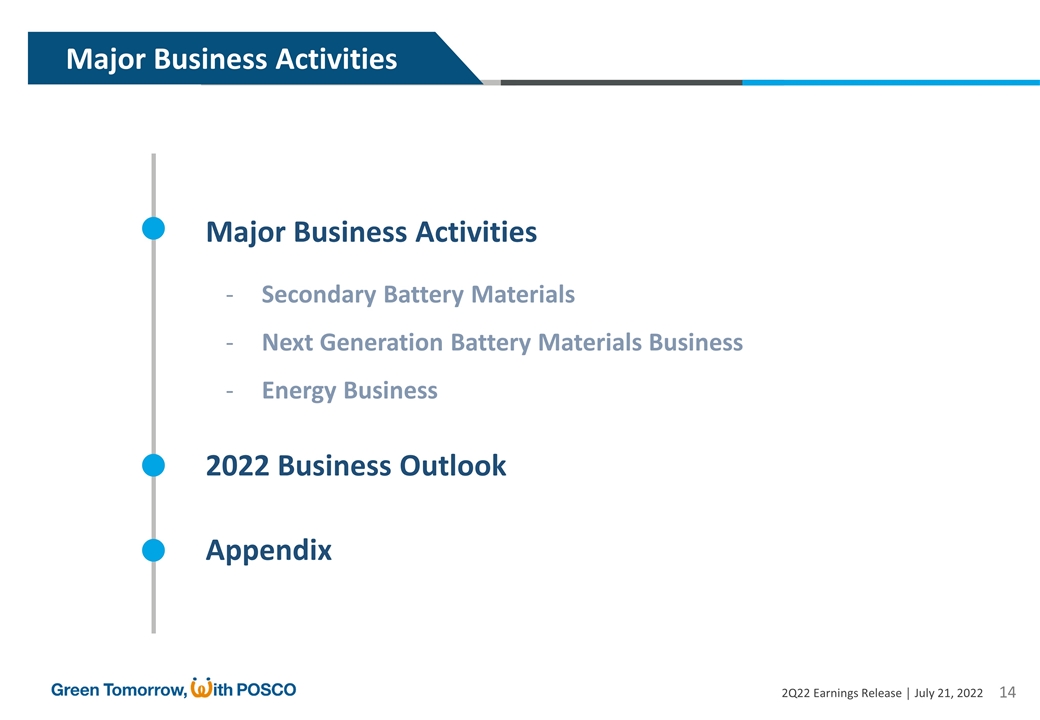 Major Business Activities

Major Business Activities

- Secondary Battery Materials
- Next Generation Battery Materials Business
- Energy Business

2022 Business Outlook

Appendix

Green Tomorrow, With POSCO

2Q22 Earnings Release | July 21, 2022 14